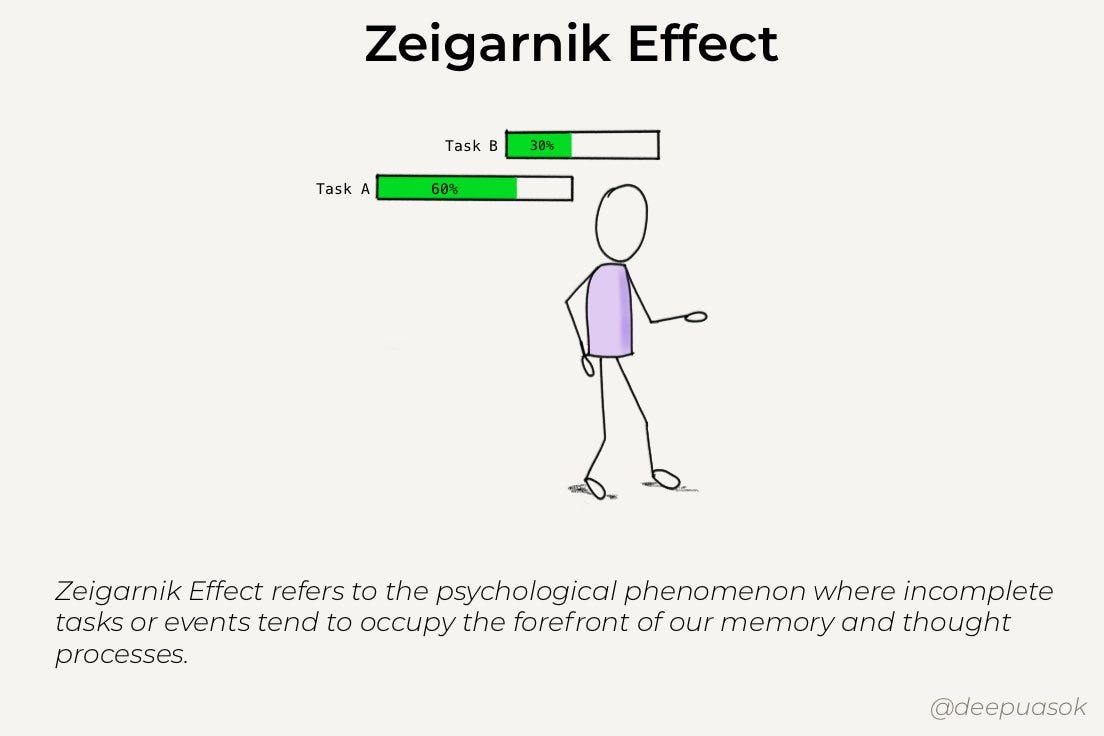 Zeigarnik Effect

Task B 30%

Task A 60%

Zeigarnik Effect refers to the psychological phenomenon where incomplete tasks or events tend to occupy the forefront of our memory and thought processes.

@deepuasok